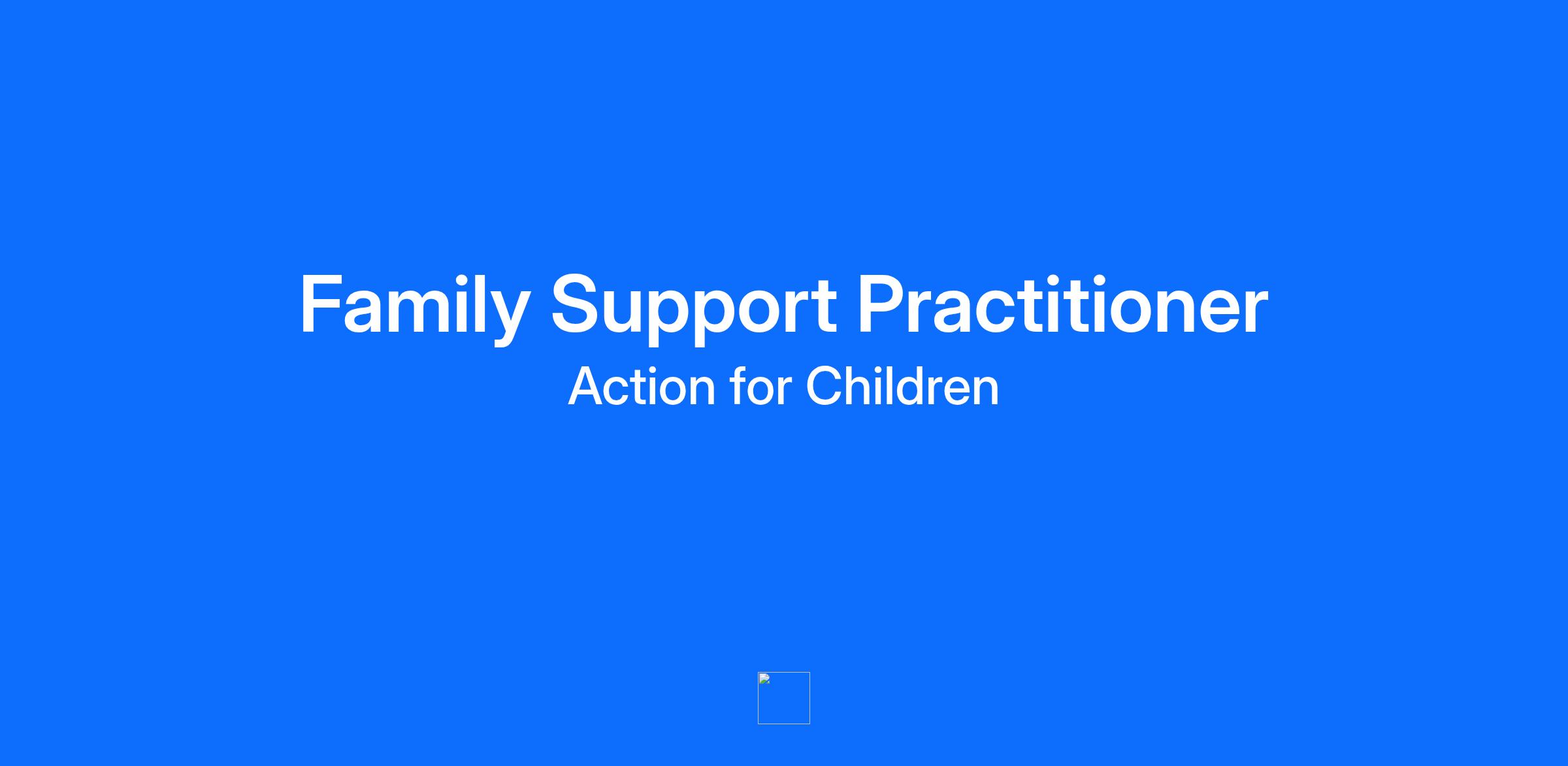 Family Support Practitioner
Action for Children